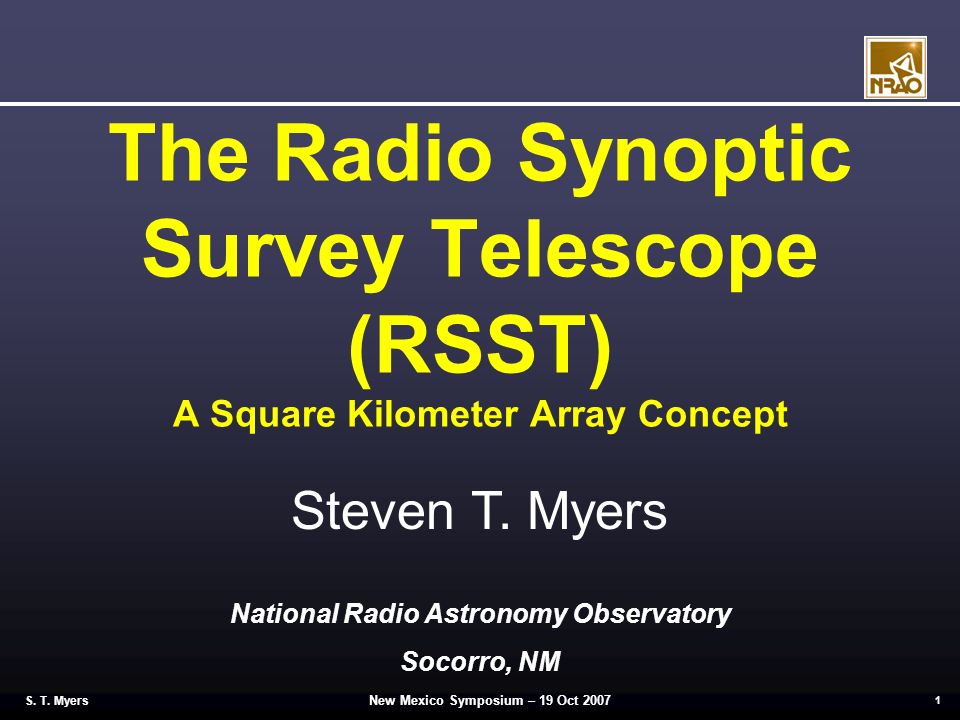 NRAO

The Radio Synoptic Survey Telescope (RSST)

A Square Kilometer Array Concept

Steven T. Myers

National Radio Astronomy Observatory

Socorro, NM

S. T. Myers New Mexico Symposium – 19 Oct 2007 1